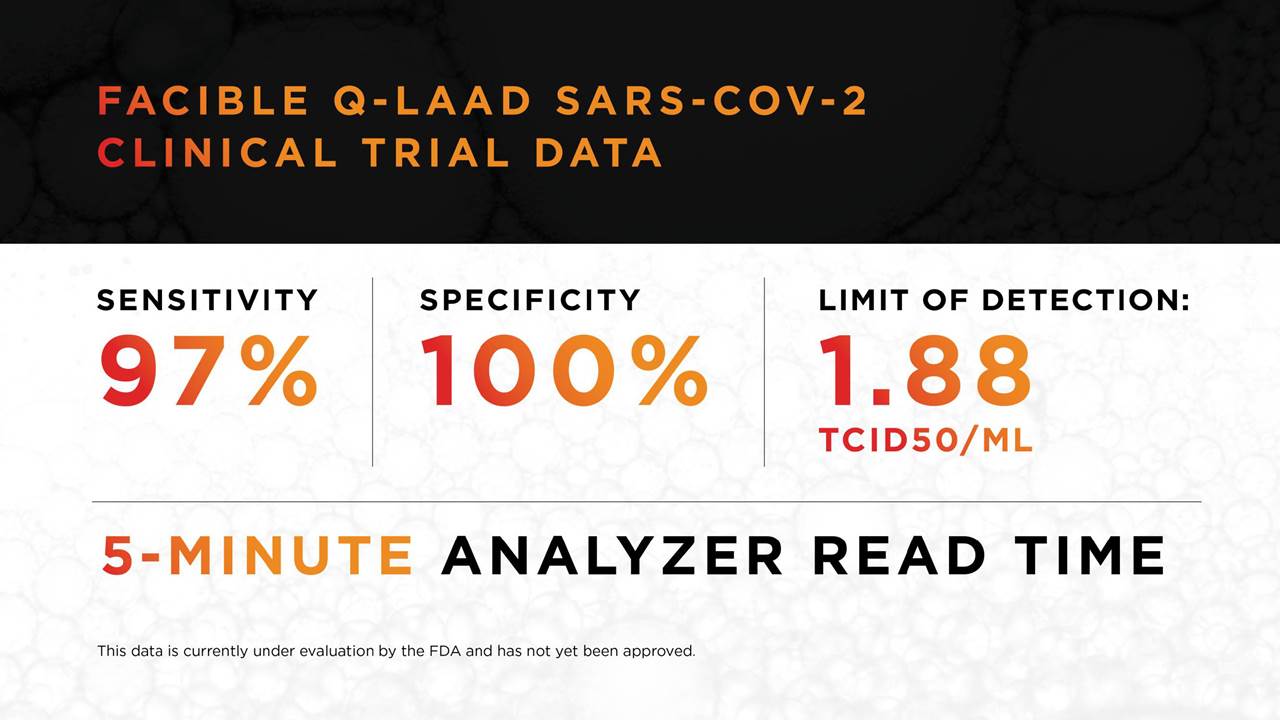 FACIBLE Q-LAAD SARS-COV-2
CLINICAL TRIAL DATA

SENSITIVITY
97%

SPECIFICITY
100%

LIMIT OF DETECTION:
1.88
TCID50/ML

5-MINUTE ANALYZER READ TIME

This data is currently under evaluation by the FDA and has not yet been approved.